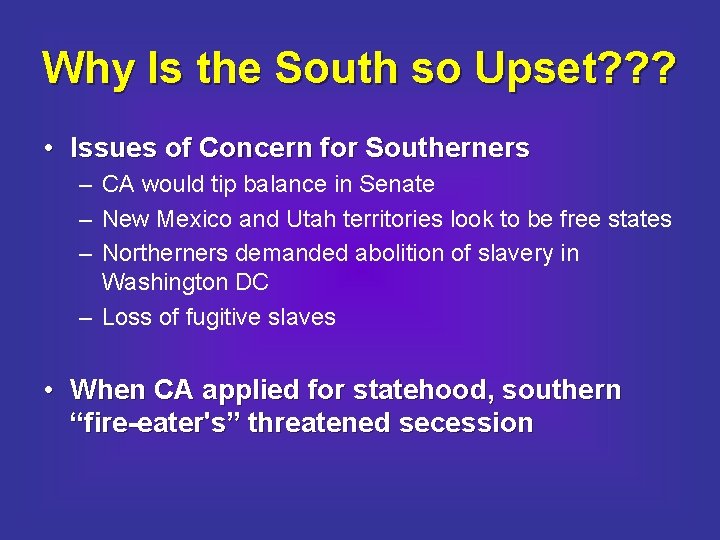 Why Is the South so Upset???

• Issues of Concern for Southerners
– CA would tip balance in Senate
– New Mexico and Utah territories look to be free states
– Northerners demanded abolition of slavery in Washington DC
– Loss of fugitive slaves

• When CA applied for statehood, southern “fire-eater's” threatened secession